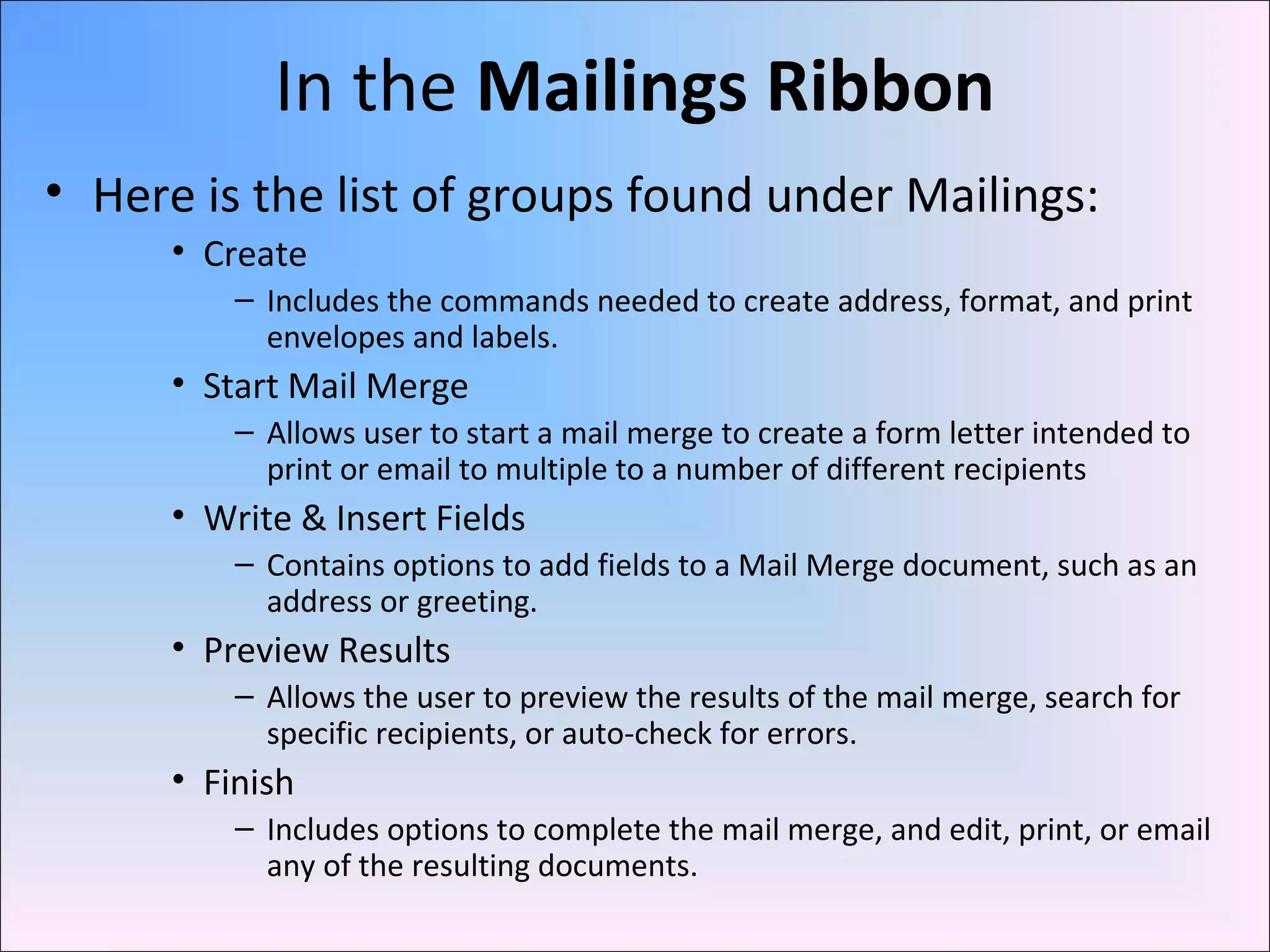 In the Mailings Ribbon

• Here is the list of groups found under Mailings:

• Create

– Includes the commands needed to create address, format, and print envelopes and labels.

• Start Mail Merge

– Allows user to start a mail merge to create a form letter intended to print or email to multiple to a number of different recipients

• Write & Insert Fields

– Contains options to add fields to a Mail Merge document, such as an address or greeting.

• Preview Results

– Allows the user to preview the results of the mail merge, search for specific recipients, or auto-check for errors.

• Finish

– Includes options to complete the mail merge, and edit, print, or email any of the resulting documents.